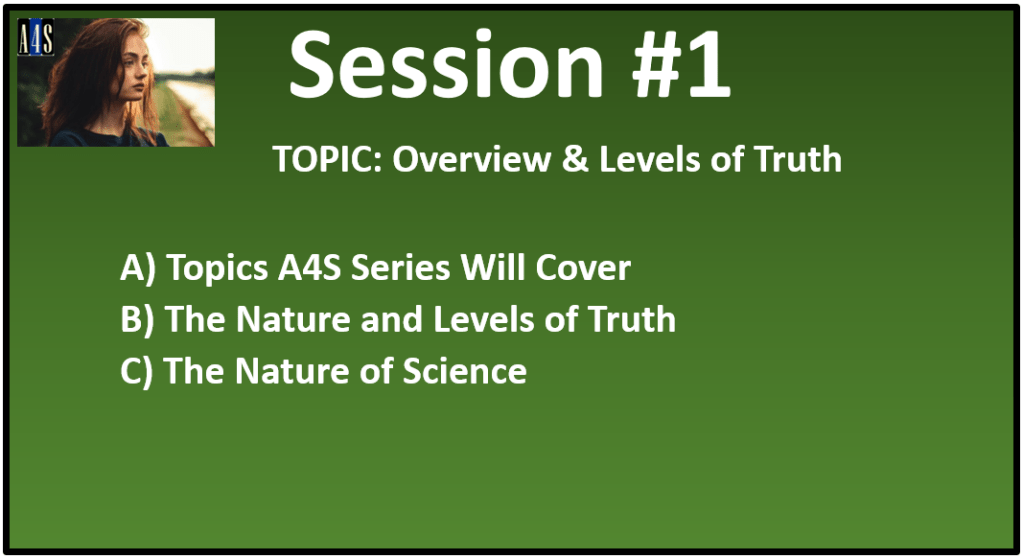 A4S

Session #1

TOPIC: Overview & Levels of Truth

A) Topics A4S Series Will Cover
B) The Nature and Levels of Truth
C) The Nature of Science